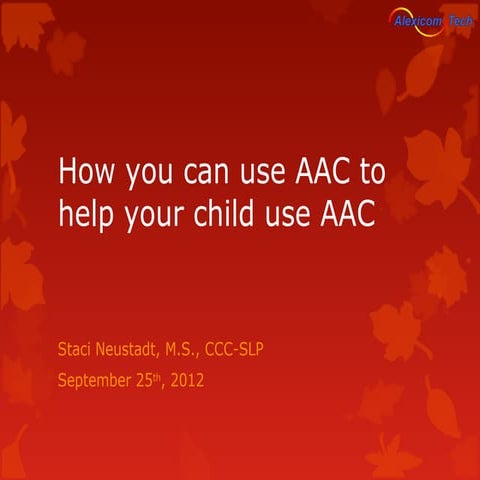 Alexicom Tech

How you can use AAC to help your child use AAC

Staci Neustadt, M.S., CCC-SLP

September 25$^{th}$, 2012